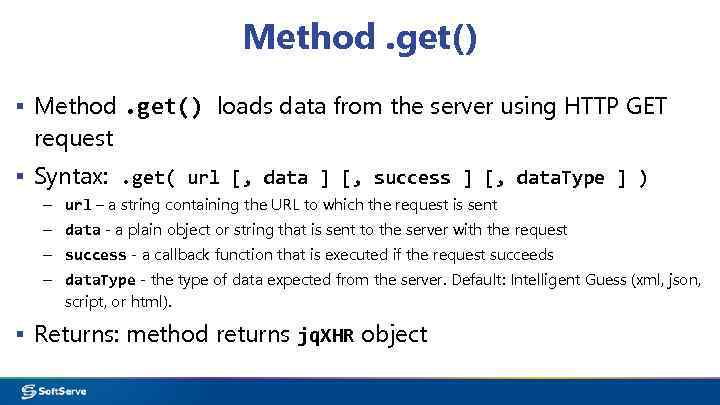 Method .get()

▪ Method .get() loads data from the server using HTTP GET request

▪ Syntax: .get( url [, data ] [, success ] [, dataType ] )

– url – a string containing the URL to which the request is sent

– data - a plain object or string that is sent to the server with the request

– success - a callback function that is executed if the request succeeds

– dataType - the type of data expected from the server. Default: Intelligent Guess (xml, json, script, or html).

▪ Returns: method returns jqXHR object

SoftServe